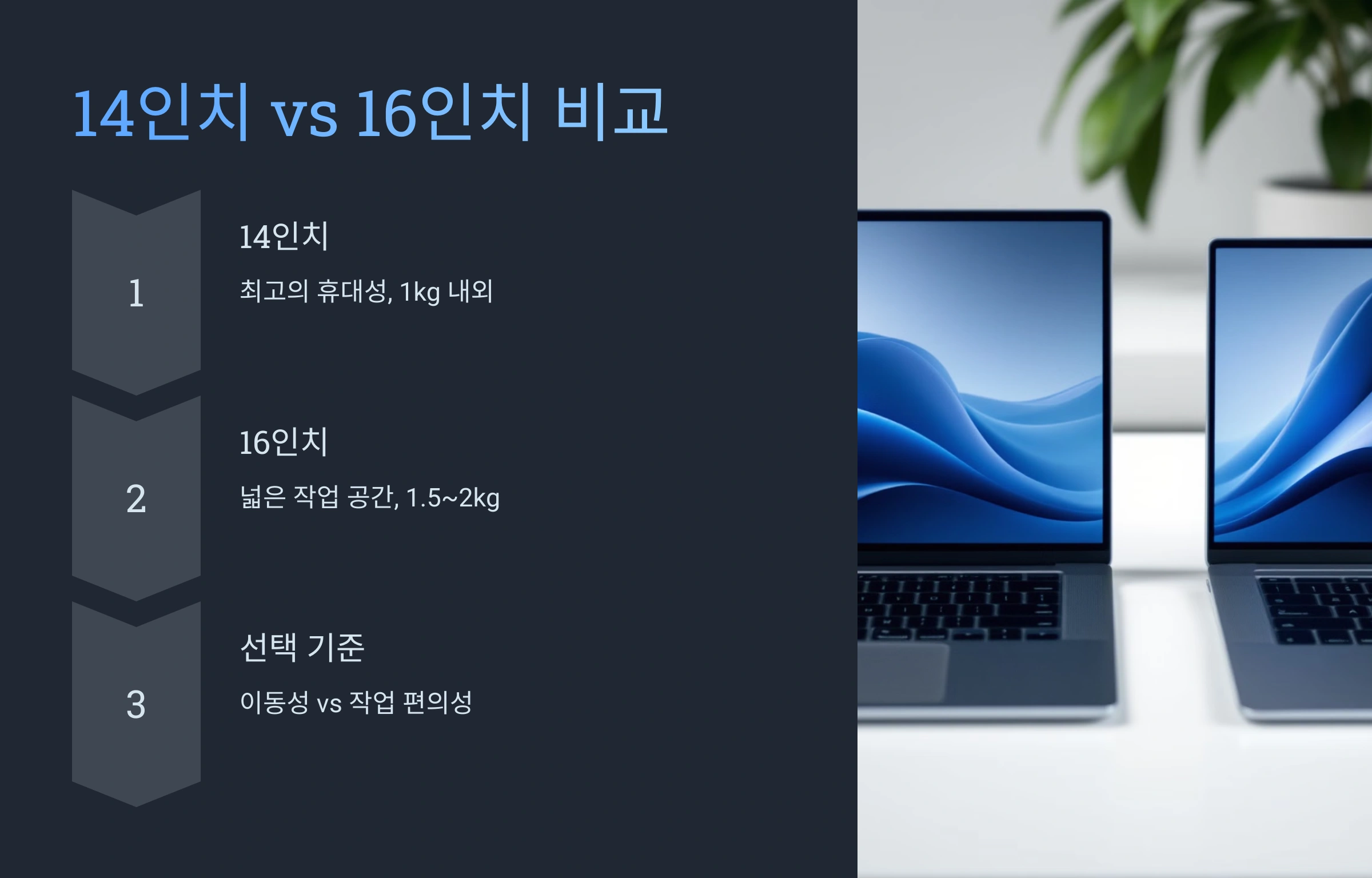 14인치 vs 16인치 비교

1

14인치

최고의 휴대성, 1kg 내외

2

16인치

넓은 작업 공간, 1.5~2kg

3

선택 기준

이동성 vs 작업 편의성